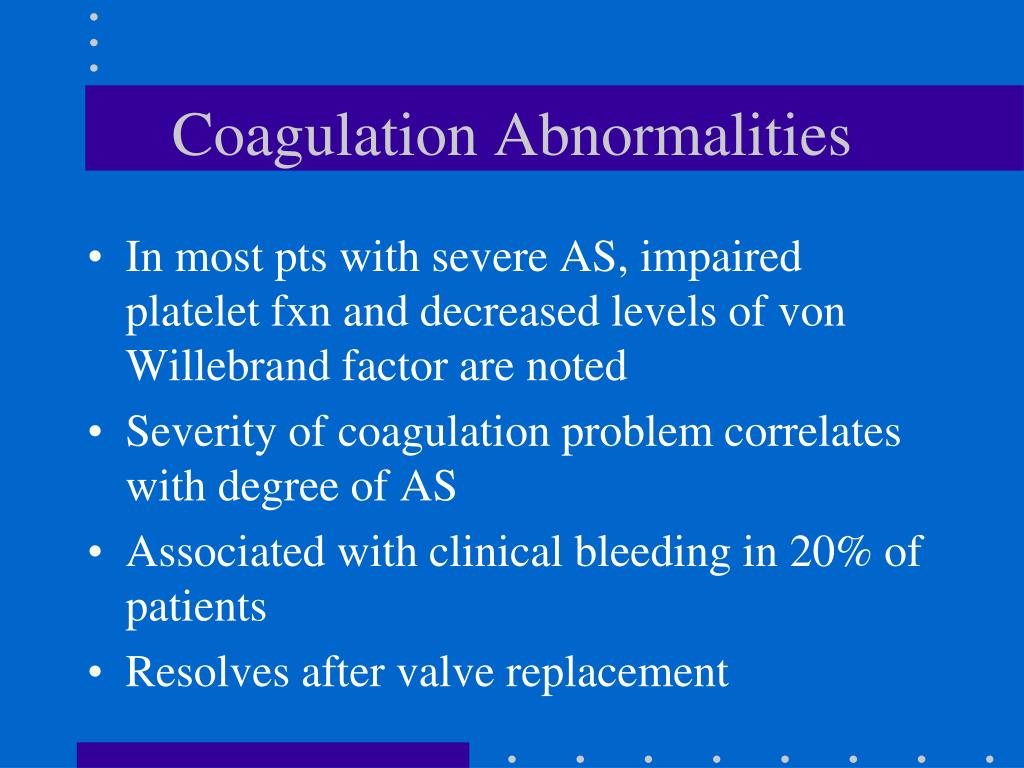 Coagulation Abnormalities

• In most pts with severe AS, impaired platelet fxn and decreased levels of von Willebrand factor are noted
• Severity of coagulation problem correlates with degree of AS
• Associated with clinical bleeding in 20% of patients
• Resolves after valve replacement